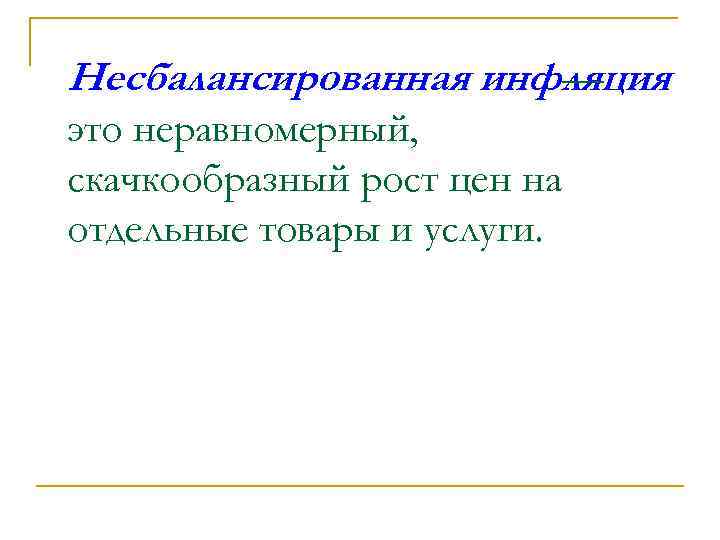 Несбалансированная инфляция это неравномерный, скачкообразный рост цен на отдельные товары и услуги.